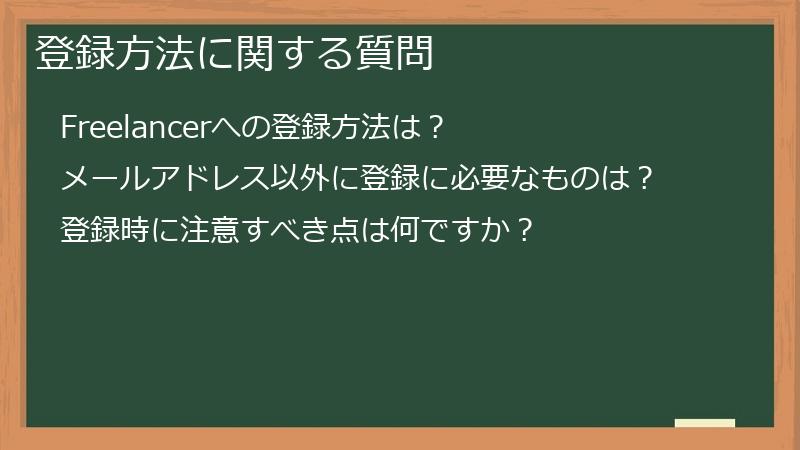 登録方法に関する質問

Freelancerへの登録方法は？

メールアドレス以外に登録に必要なものは？

登録時に注意すべき点は何ですか？